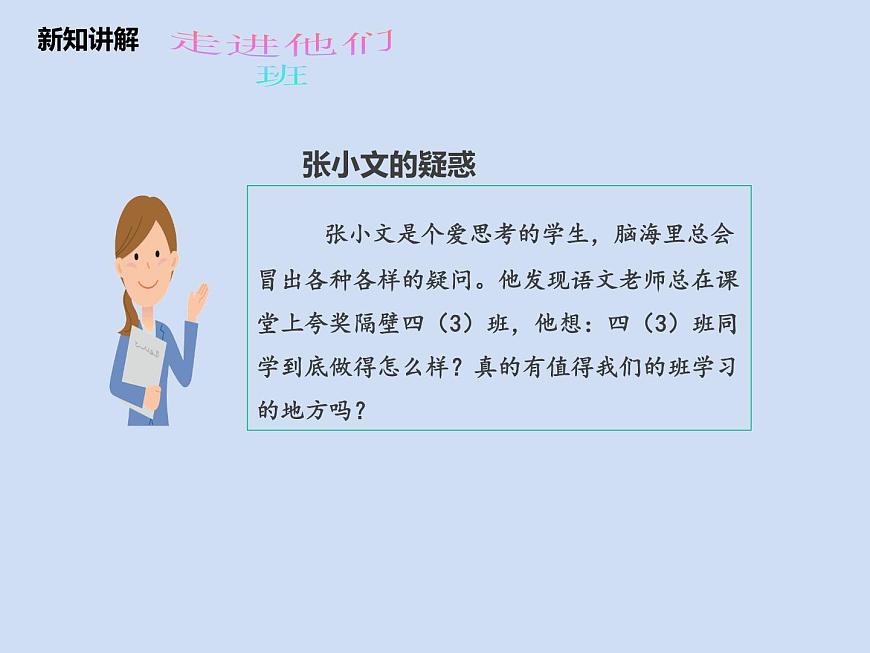 新知讲解 走进他们班

张小文的疑惑

张小文是个爱思考的学生，脑海里总会冒出各种各样的疑问。他发现语文老师总在课堂上夸奖隔壁四（3）班，他想：四（3）班同学到底做得怎么样？真的有值得我们的班学习的地方吗？